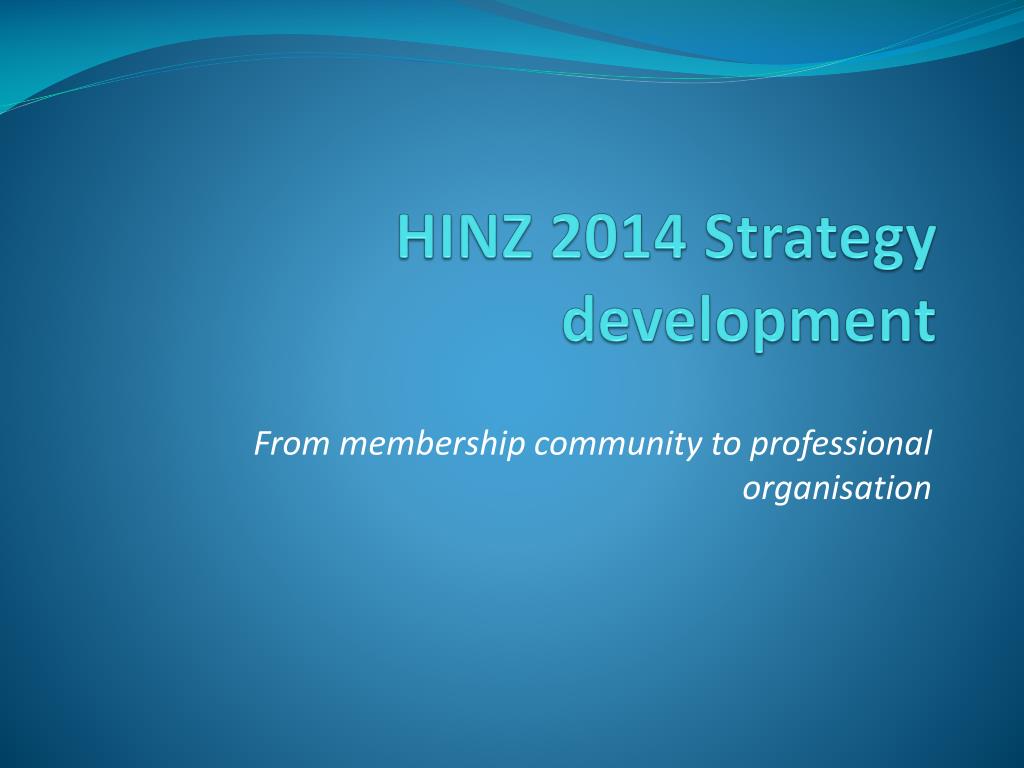 HINZ 2014 Strategy development

From membership community to professional organisation